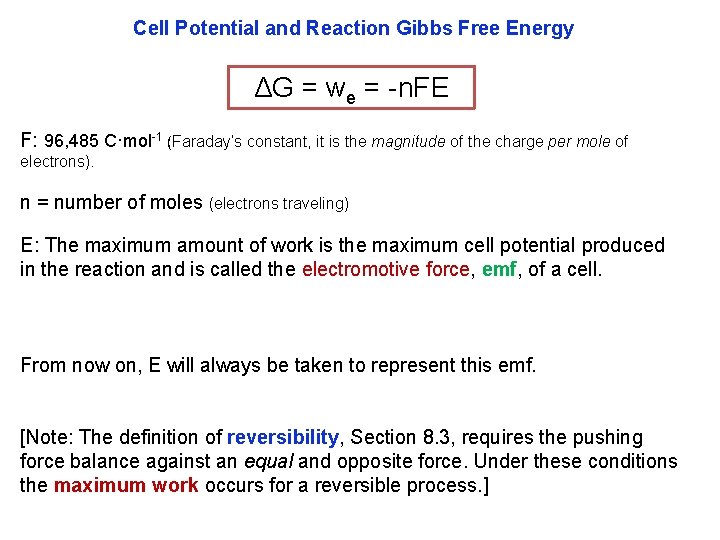 Cell Potential and Reaction Gibbs Free Energy

$\Delta G = w_e = -nFE$

F: 96,485 C·mol$^{-1}$ (Faraday's constant, it is the magnitude of the charge per mole of electrons).

n = number of moles (electrons traveling)

E: The maximum amount of work is the maximum cell potential produced in the reaction and is called the electromotive force, emf, of a cell.

From now on, E will always be taken to represent this emf.

[Note: The definition of reversibility, Section 8.3, requires the pushing force balance against an equal and opposite force. Under these conditions the maximum work occurs for a reversible process.]